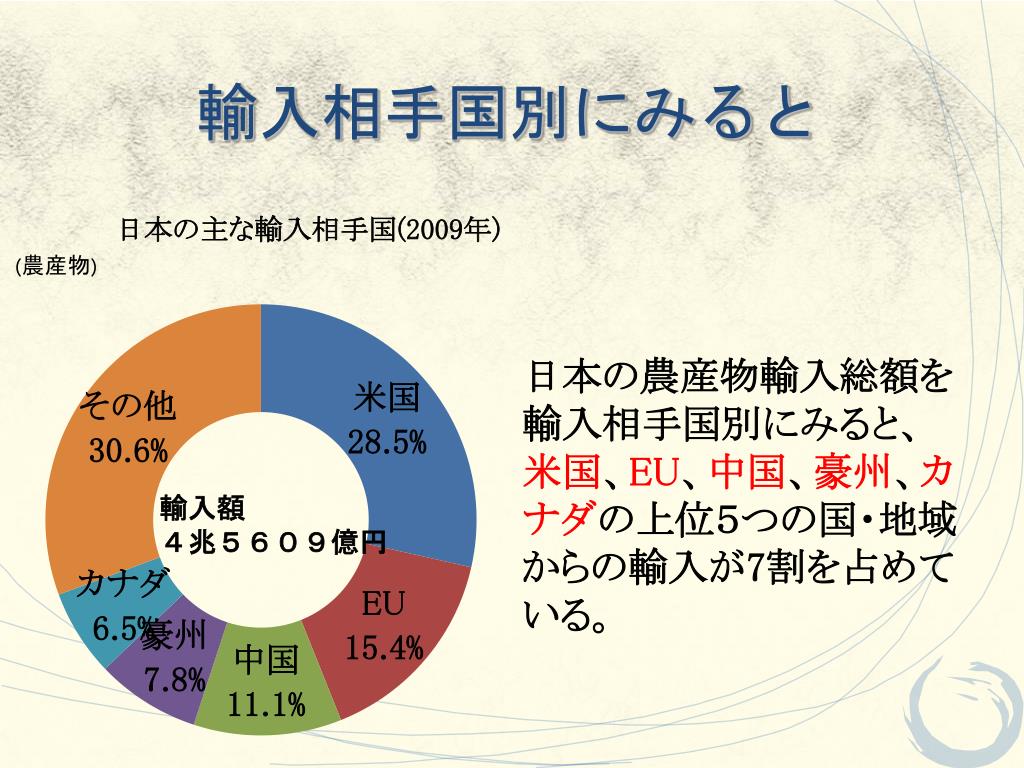 輸入相手国別にみると

日本の主な輸入相手国(2009年)

(農産物)

米国
28.5%

EU
15.4%

中国
11.1%

豪州
7.8%

カナダ
6.5%

その他
30.6%

輸入額
４兆５６０９億円

日本の農産物輸入総額を輸入相手国別にみると、米国、EU、中国、豪州、カナダの上位5つの国・地域からの輸入が7割を占めている。